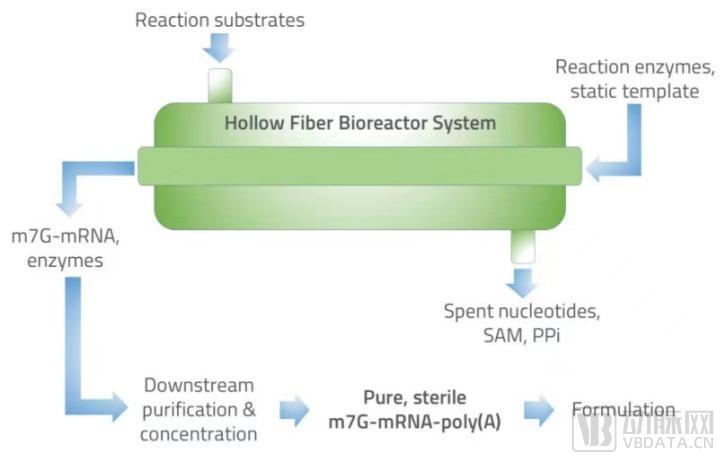 Reaction substrates

Reaction enzymes, static template

Hollow Fiber Bioreactor System

m7G-mRNA, enzymes

Spent nucleotides, SAM, PPi

Downstream purification & concentration

Pure, sterile m7G-mRNA-poly(A)

Formulation

动脉网
VBDATA.CN